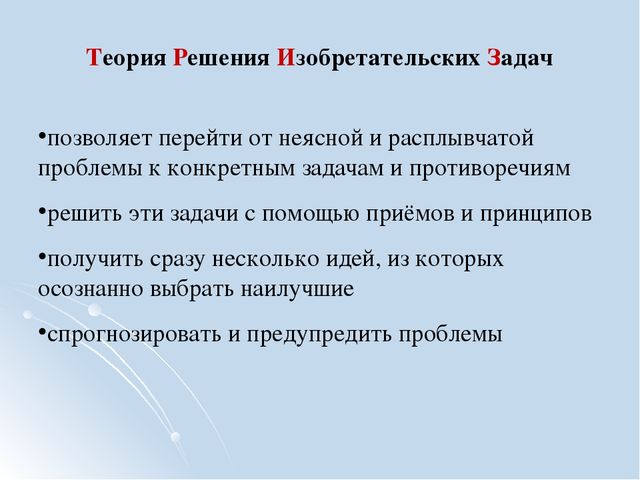 Теория Решения Изобретательских Задач

•позволяет перейти от неясной и расплывчатой проблемы к конкретным задачам и противоречиям

•решить эти задачи с помощью приёмов и принципов

•получить сразу несколько идей, из которых осознанно выбрать наилучшие

•спрогнозировать и предупредить проблемы